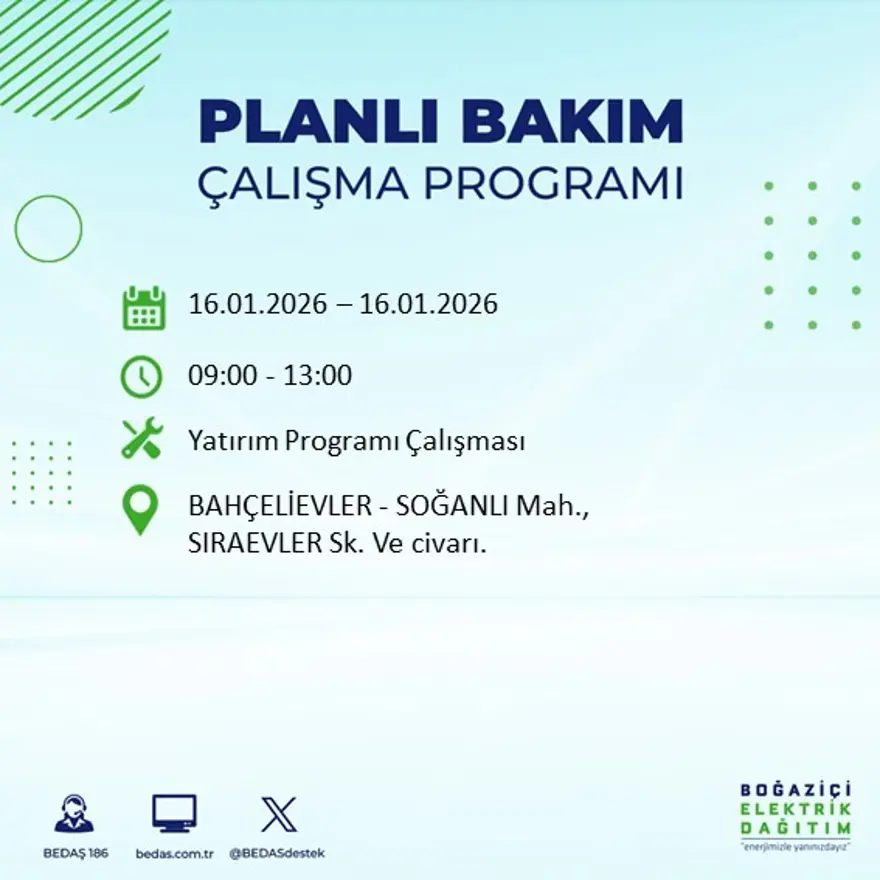 PLANLI BAKIM
ÇALIŞMA PROGRAMI

16.01.2026 – 16.01.2026

09:00 - 13:00

Yatırım Programı Çalışması

BAHÇELİEVLER - SOĞANLI Mah., SIRAEVLER Sk. Ve civarı.

BEDAŞ 186
bedas.com.tr
@BEDASdestek

BOĞAZİÇİ
ELEKTRİK
DAĞITIM
"enerjimizle yanınızdayız"